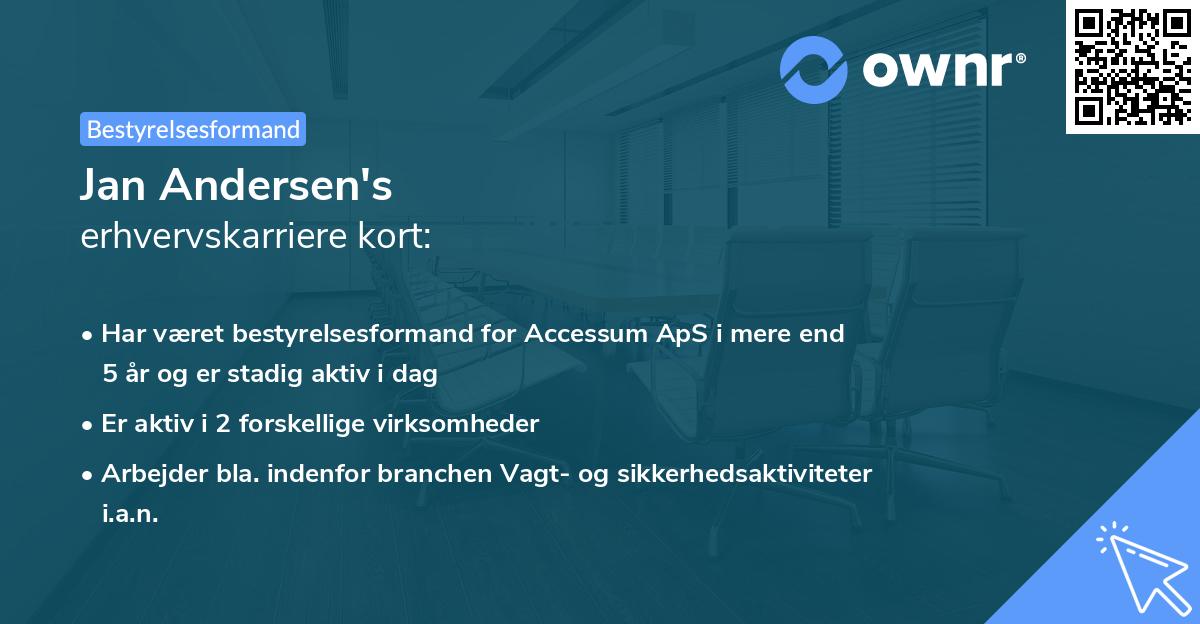 ownr®

Bestyrelsesformand

Jan Andersen's
erhvervskarriere kort:

• Har været bestyrelsesformand for Accessum ApS i mere end 5 år og er stadig aktiv i dag
• Er aktiv i 2 forskellige virksomheder
• Arbejder bla. indenfor branchen Vagt- og sikkerhedsaktiviteter i.a.n.